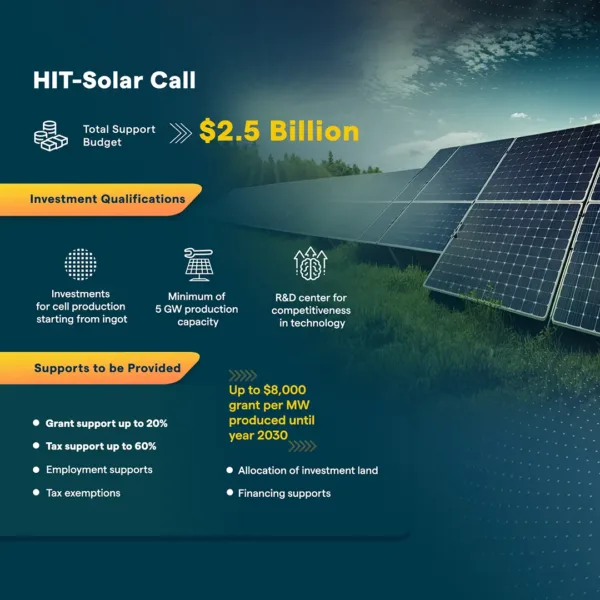 HIT-Solar Call

Total Support Budget

$2.5 Billion

Investment Qualifications

Investments for cell production starting from ingot

Minimum of 5 GW production capacity

R&D center for competitiveness in technology

Supports to be Provided

Up to $8,000 grant per MW produced until year 2030

- Grant support up to 20%
- Tax support up to 60%
- Employment supports
- Tax exemptions

- Allocation of investment land
- Financing supports